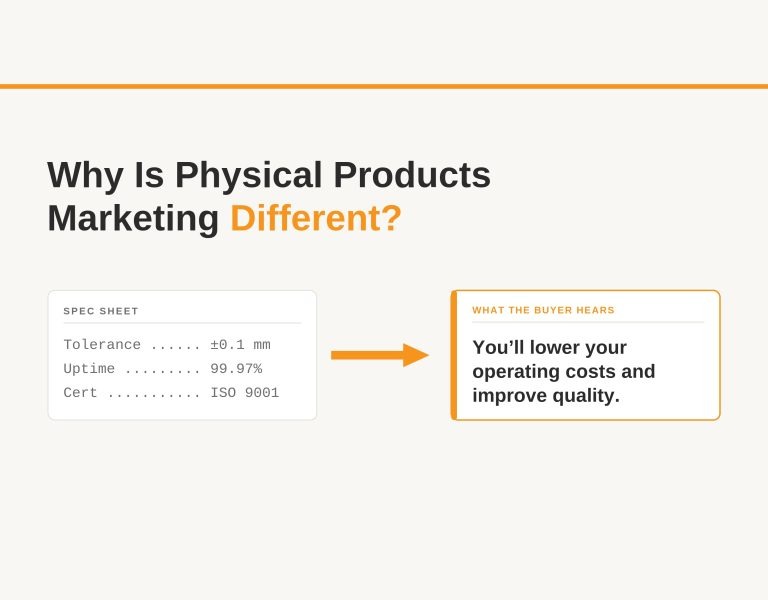 Why Is Physical Products Marketing Different?

SPEC SHEET

Tolerance ...... ±0.1 mm
Uptime ......... 99.97%
Cert ........... ISO 9001

WHAT THE BUYER HEARS

You'll lower your operating costs and improve quality.